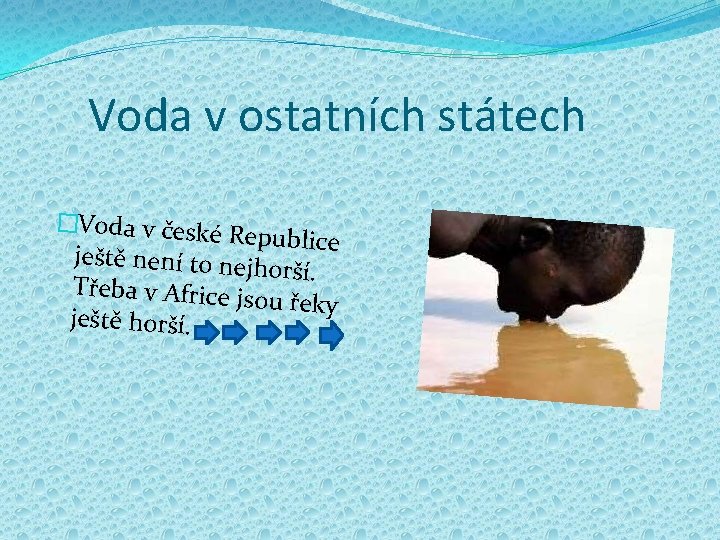 Voda v ostatních státech

Voda v české Republice ještě není to nejhorší. Třeba v Africe jsou řeky ještě horší.